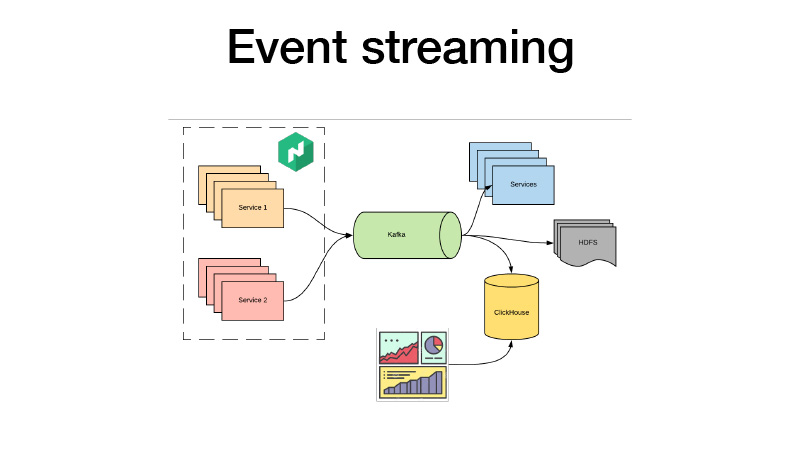 Event streaming

Service 1

Service 2

Kafka

Services

HDFS

ClickHouse